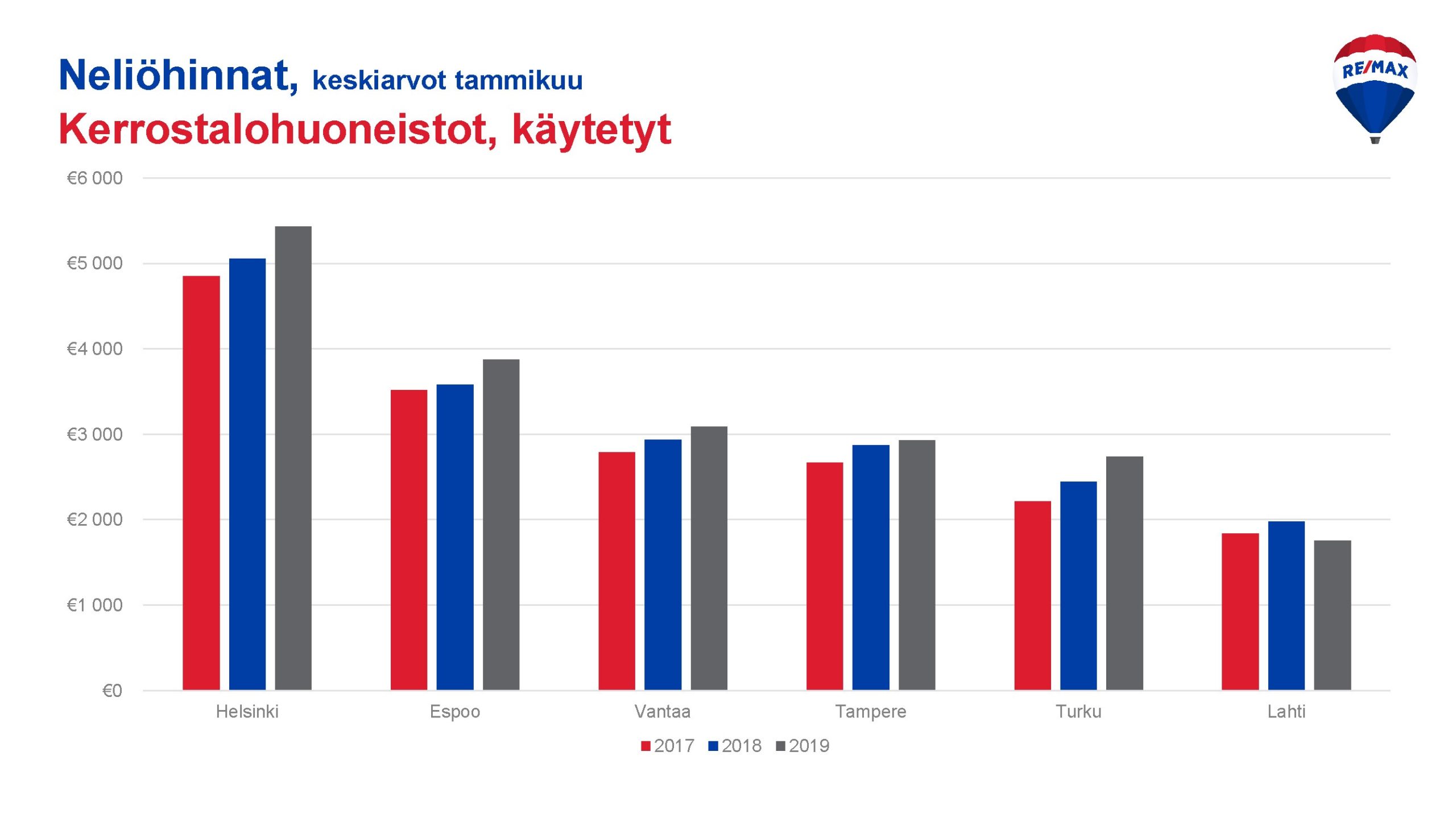 Neliöhinnat, keskiarvot tammikuu
Kerrostalohuoneistot, käytetyt

RE/MAX

€6 000
€5 000
€4 000
€3 000
€2 000
€1 000
€0

Helsinki
Espoo
Vantaa
Tampere
Turku
Lahti

2017 2018 2019